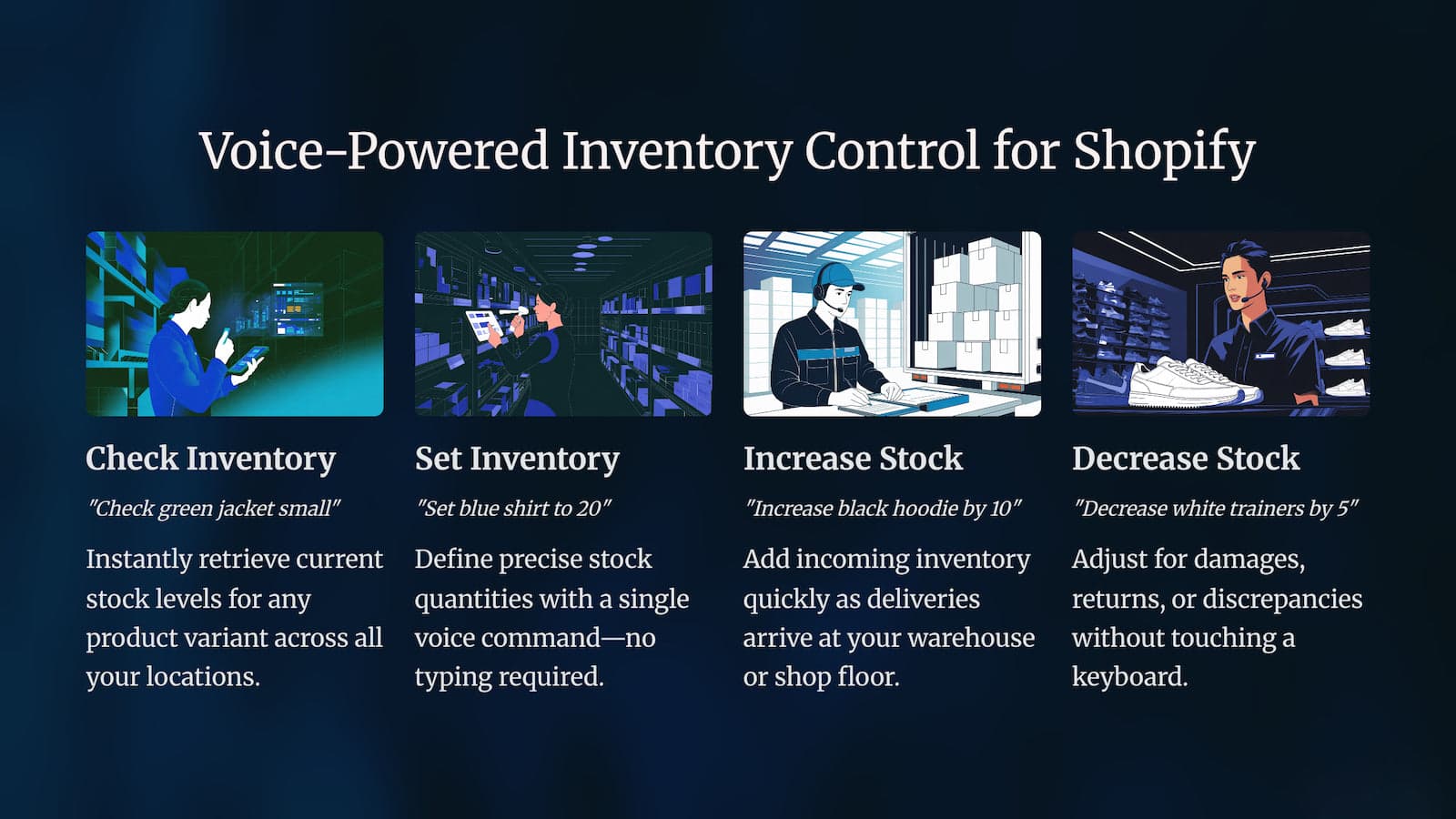 Voice-Powered Inventory Control for Shopify

Check Inventory

"Check green jacket small"

Instantly retrieve current stock levels for any product variant across all your locations.

Set Inventory

"Set blue shirt to 20"

Define precise stock quantities with a single voice command—no typing required.

Increase Stock

"Increase black hoodie by 10"

Add incoming inventory quickly as deliveries arrive at your warehouse or shop floor.

Decrease Stock

"Decrease white trainers by 5"

Adjust for damages, returns, or discrepancies without touching a keyboard.